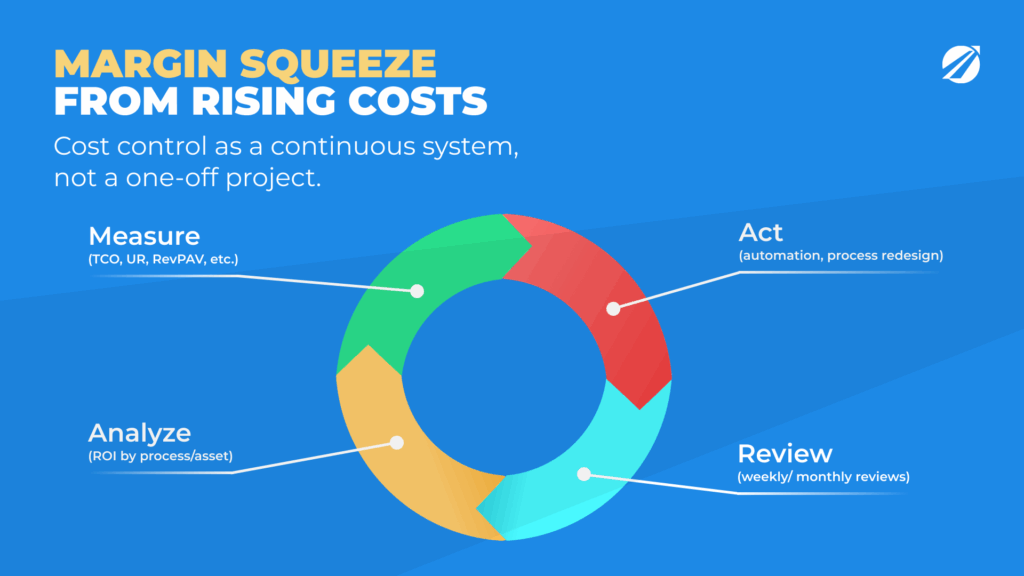 MARGIN SQUEEZE
FROM RISING COSTS

Cost control as a continuous system, not a one-off project.

Measure
(TCO, UR, RevPAV, etc.)

Act
(automation, process redesign)

Analyze
(ROI by process/asset)

Review
(weekly/ monthly reviews)